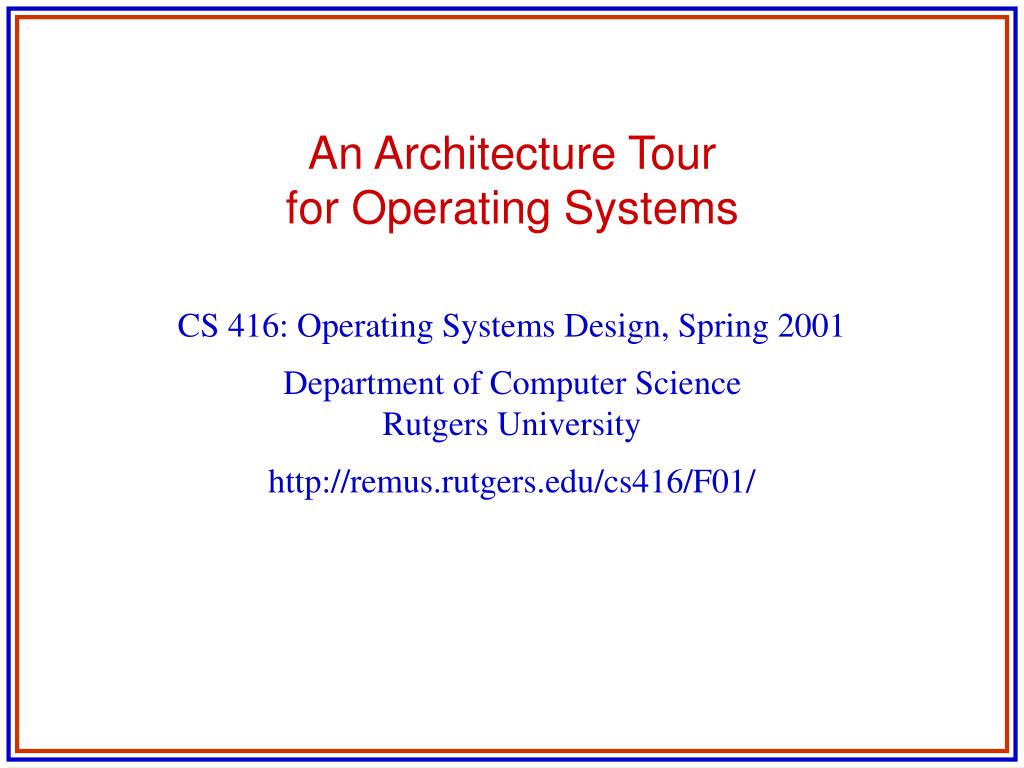 An Architecture Tour
for Operating Systems

CS 416: Operating Systems Design, Spring 2001

Department of Computer Science
Rutgers University

http://remus.rutgers.edu/cs416/F01/